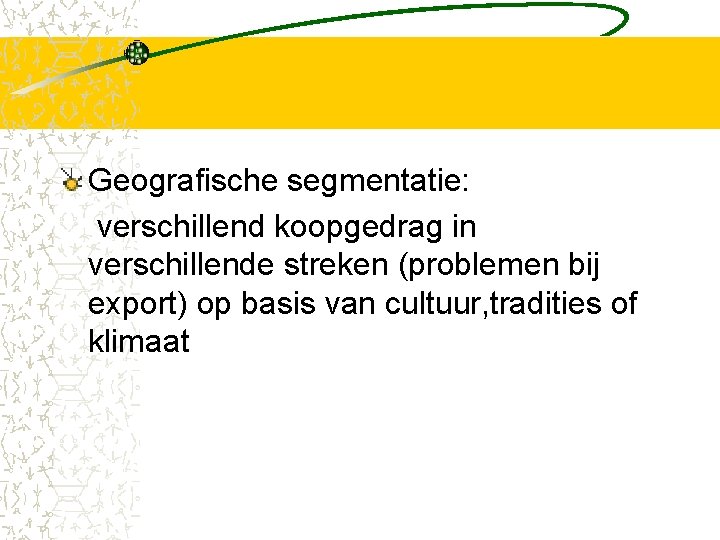 Geografische segmentatie:
verschillend koopgedrag in verschillende streken (problemen bij export) op basis van cultuur,tradities of klimaat